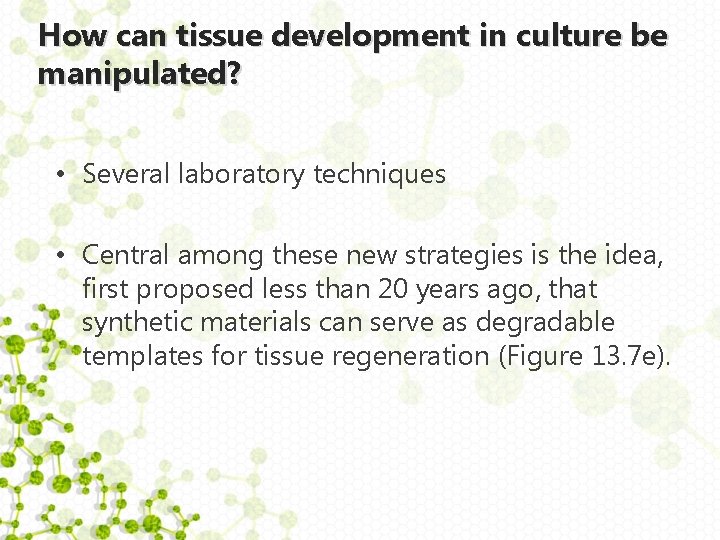 How can tissue development in culture be manipulated?

• Several laboratory techniques

• Central among these new strategies is the idea, first proposed less than 20 years ago, that synthetic materials can serve as degradable templates for tissue regeneration (Figure 13.7e).